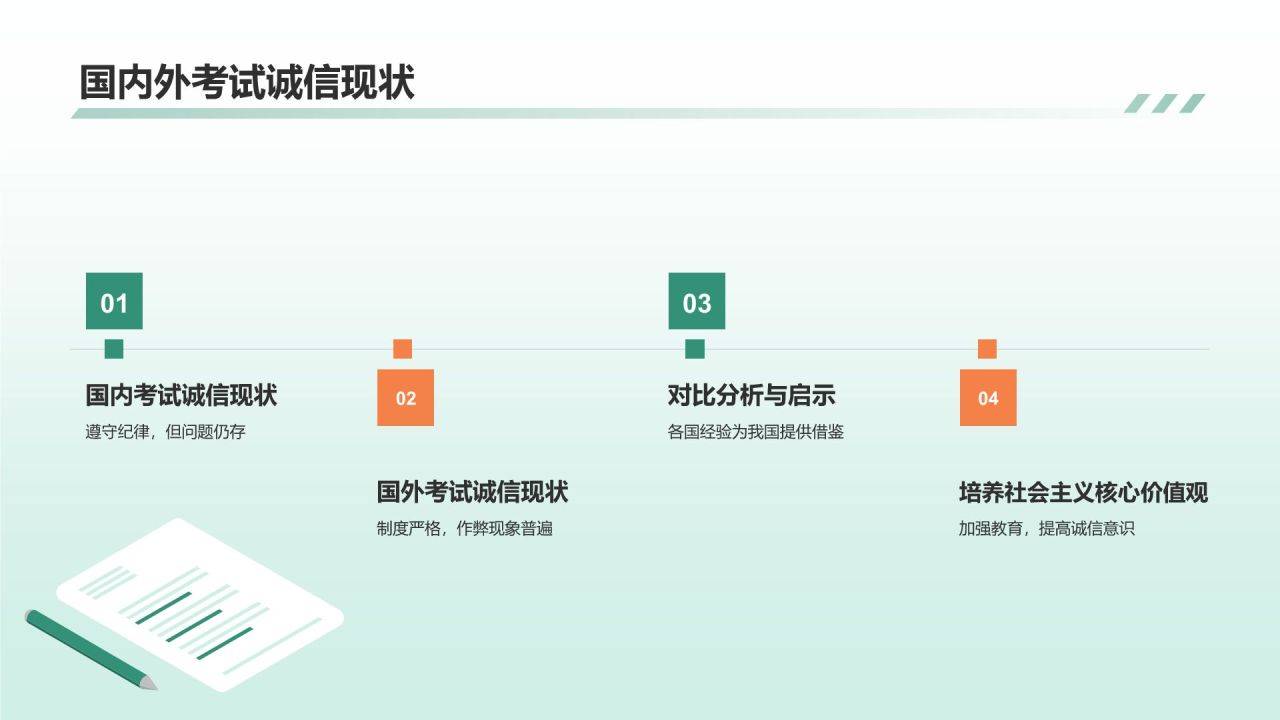 国内外考试诚信现状

01

国内考试诚信现状

遵守纪律，但问题仍存

02

国外考试诚信现状

制度严格，作弊现象普遍

03

对比分析与启示

各国经验为我国提供借鉴

04

培养社会主义核心价值观

加强教育，提高诚信意识